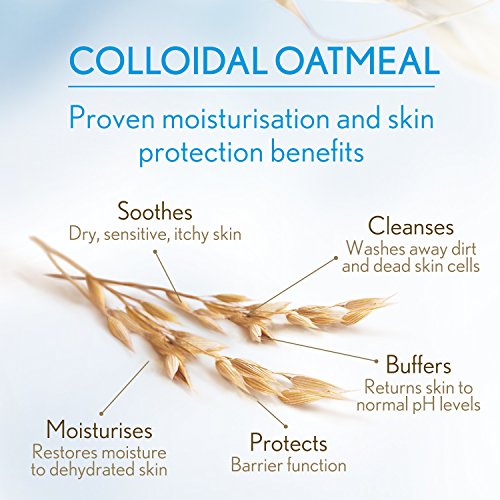 COLLOIDAL OATMEAL

Proven moisturisation and skin protection benefits

Soothes
Dry, sensitive, itchy skin

Cleanses
Washes away dirt and dead skin cells

Buffers
Returns skin to normal pH levels

Moisturises
Restores moisture to dehydrated skin

Protects
Barrier function